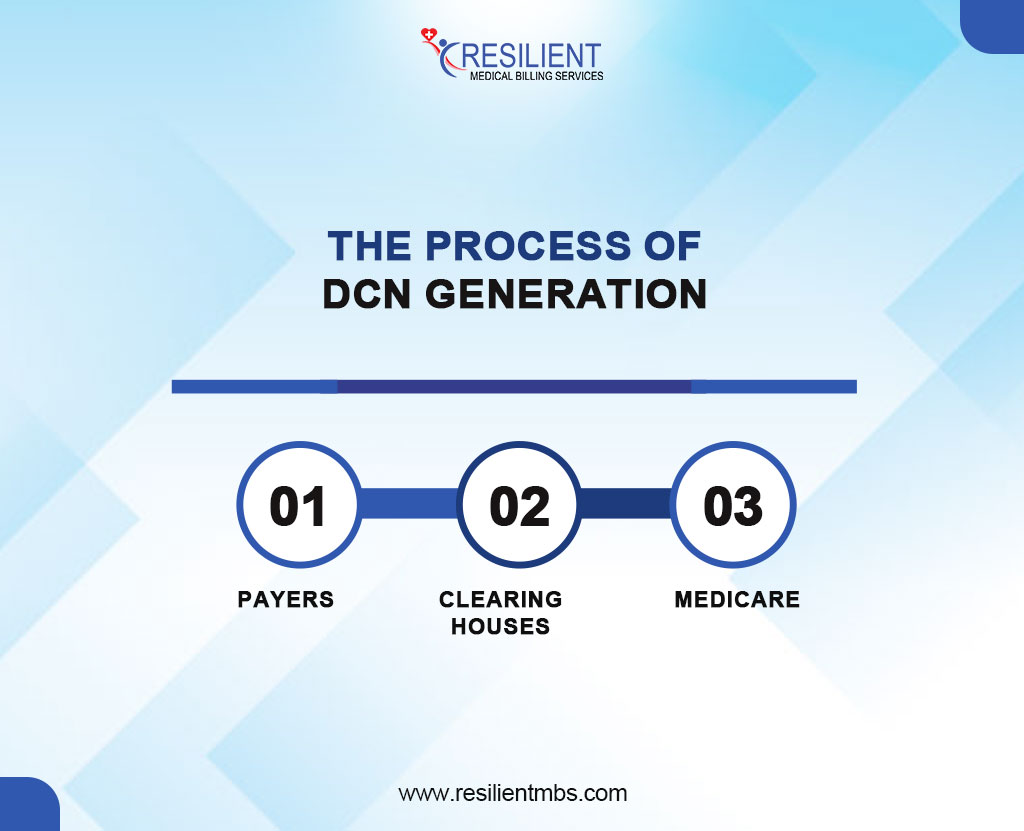 RESILIENT
MEDICAL BILLING SERVICES

THE PROCESS OF
DCN GENERATION

01
PAYERS

02
CLEARING HOUSES

03
MEDICARE

www.resilientmbs.com